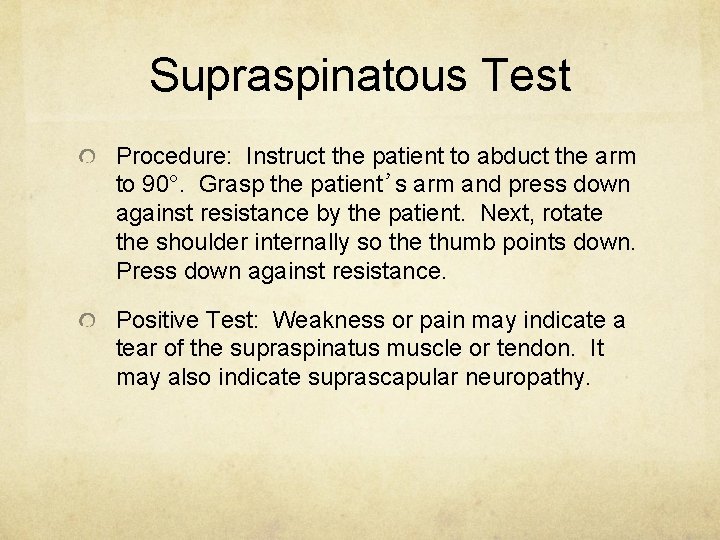 Supraspinatous Test

Procedure: Instruct the patient to abduct the arm to 90°. Grasp the patient's arm and press down against resistance by the patient. Next, rotate the shoulder internally so the thumb points down. Press down against resistance.

Positive Test: Weakness or pain may indicate a tear of the supraspinatus muscle or tendon. It may also indicate suprascapular neuropathy.